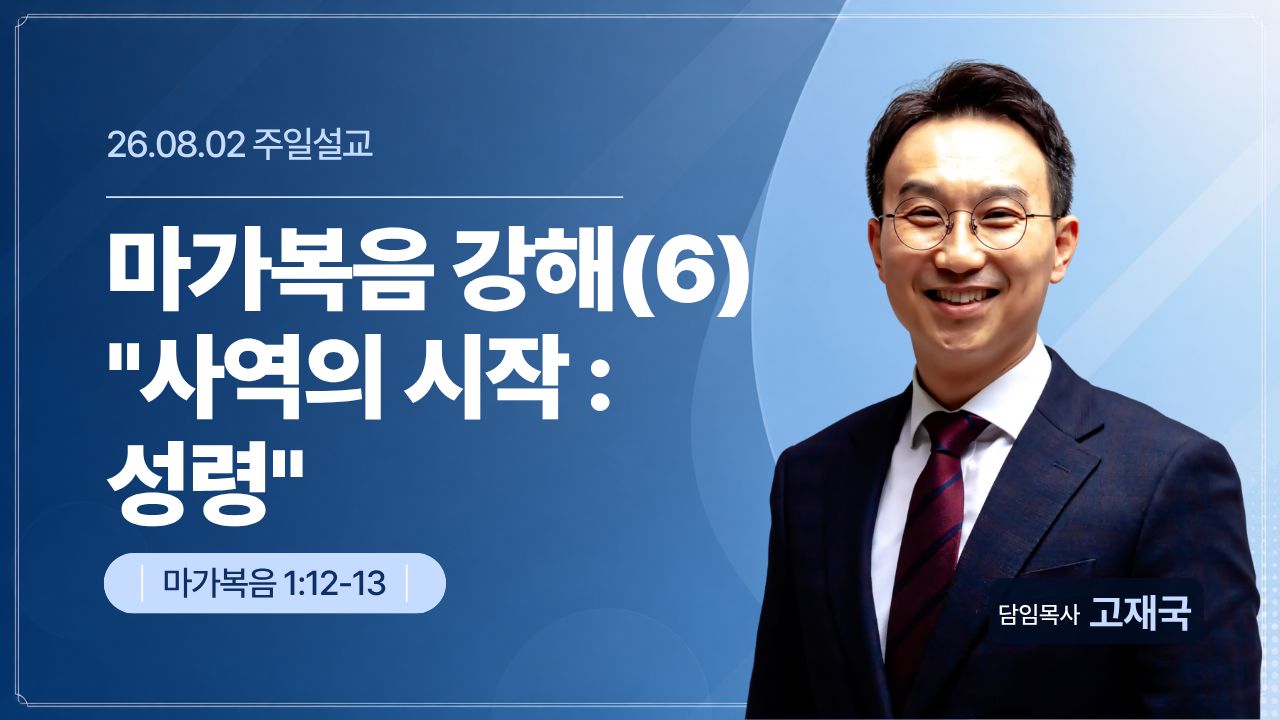 26.08.02 주일설교

마가복음 강해(6) "사역의 시작 : 성령"

마가복음 1:12-13

담임목사 고재국